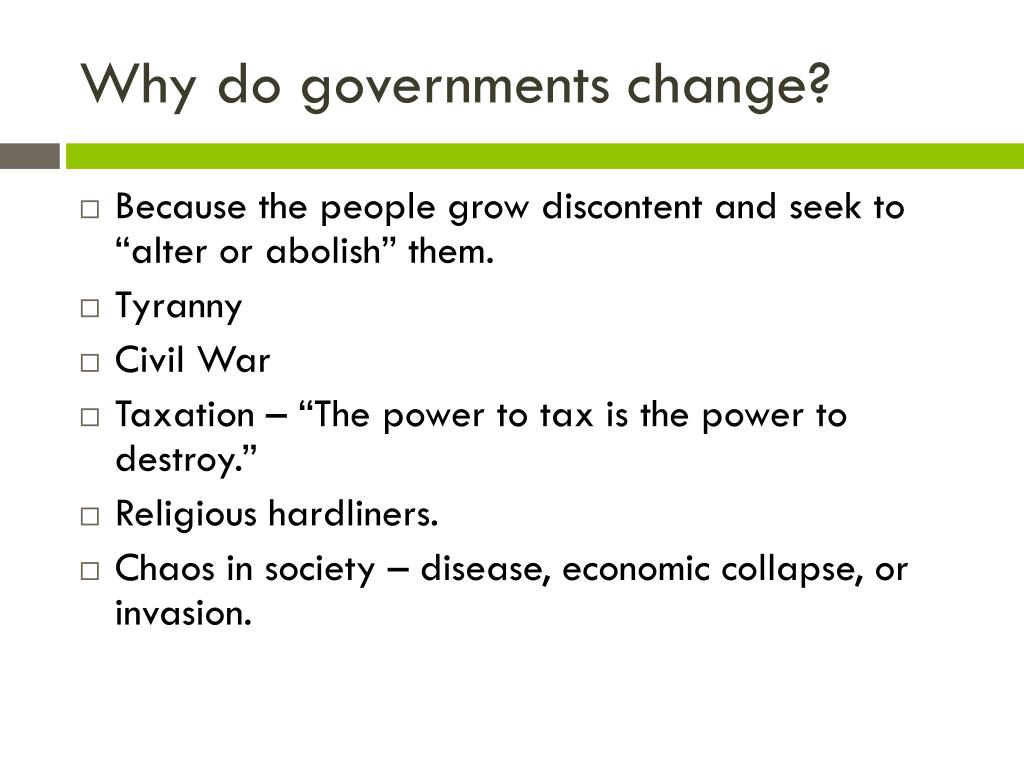 Why do governments change?

□ Because the people grow discontent and seek to “alter or abolish” them.
□ Tyranny
□ Civil War
□ Taxation – “The power to tax is the power to destroy.”
□ Religious hardliners.
□ Chaos in society – disease, economic collapse, or invasion.